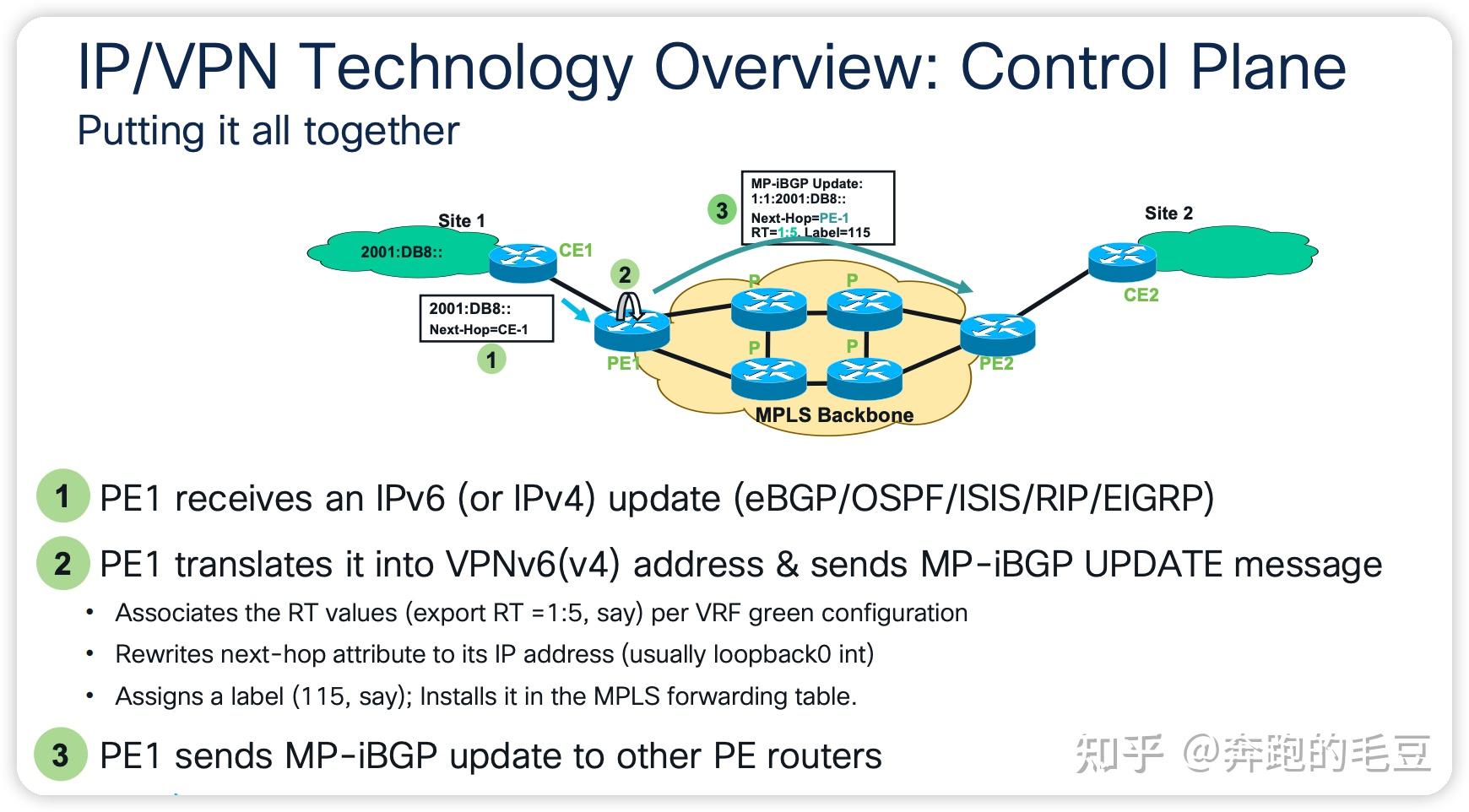 IP/VPN Technology Overview: Control Plane
Putting it all together

Site 1
2001:DB8::
CE1
2001:DB8::
Next-Hop=CE-1
1
2
PE1
3
MP-iBGP Update:
1:1:2001:DB8::
Next-Hop=PE-1
RT=1:5, Label=115
P
P
P
P
MPLS Backbone
PE2
Site 2
CE2

1 PE1 receives an IPv6 (or IPv4) update (eBGP/OSPF/ISIS/RIP/EIGRP)

2 PE1 translates it into VPNv6(v4) address & sends MP-iBGP UPDATE message

• Associates the RT values (export RT =1:5, say) per VRF green configuration
• Rewrites next-hop attribute to its IP address (usually loopback0 int)
• Assigns a label (115, say); Installs it in the MPLS forwarding table.

3 PE1 sends MP-iBGP update to other PE routers

知乎 @奔跑的毛豆